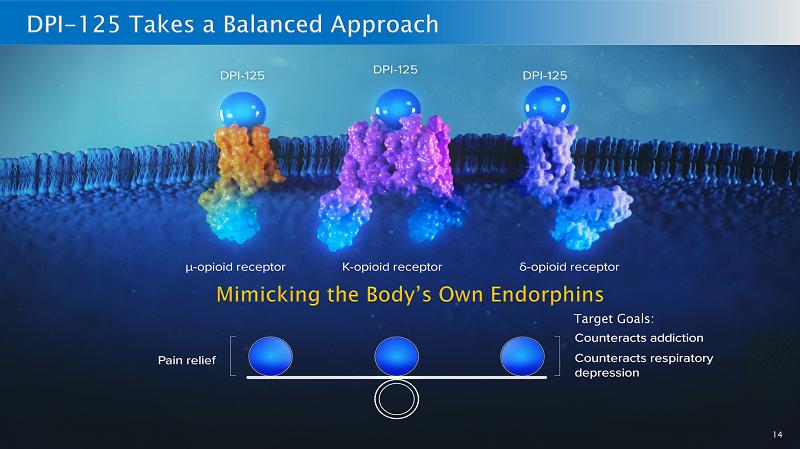 DPI-125 Takes a Balanced Approach

DPI-125

DPI-125

DPI-125

μ-opioid receptor

K-opioid receptor

δ-opioid receptor

Mimicking the Body's Own Endorphins

Pain relief

Target Goals:

Counteracts addiction

Counteracts respiratory depression

14